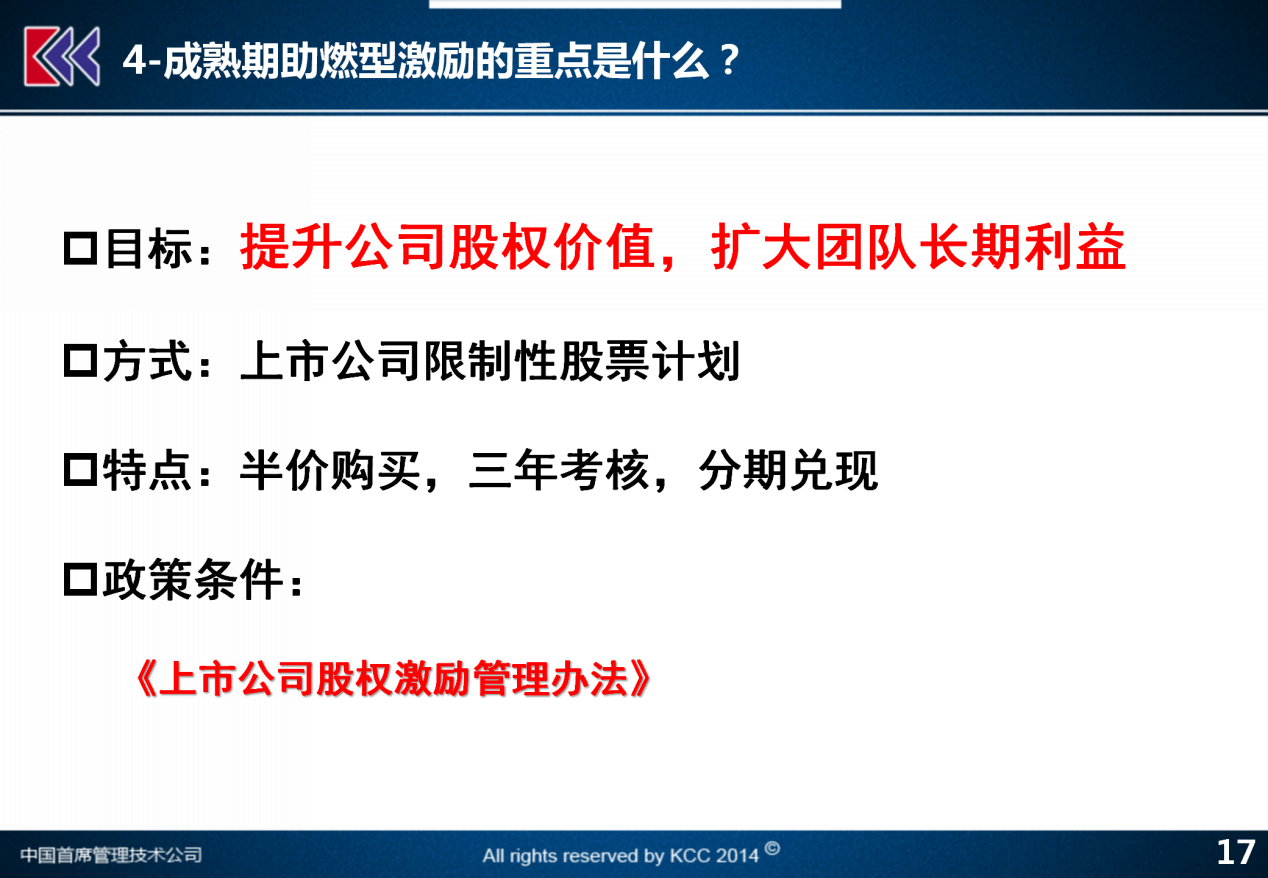 4-成熟期助燃型激励的重点是什么？

□目标：提升公司股权价值，扩大团队长期利益

□方式：上市公司限制性股票计划

□特点：半价购买，三年考核，分期兑现

□政策条件：

《上市公司股权激励管理办法》

中国首席管理技术公司

All rights reserved by KCC 2014 ©

17